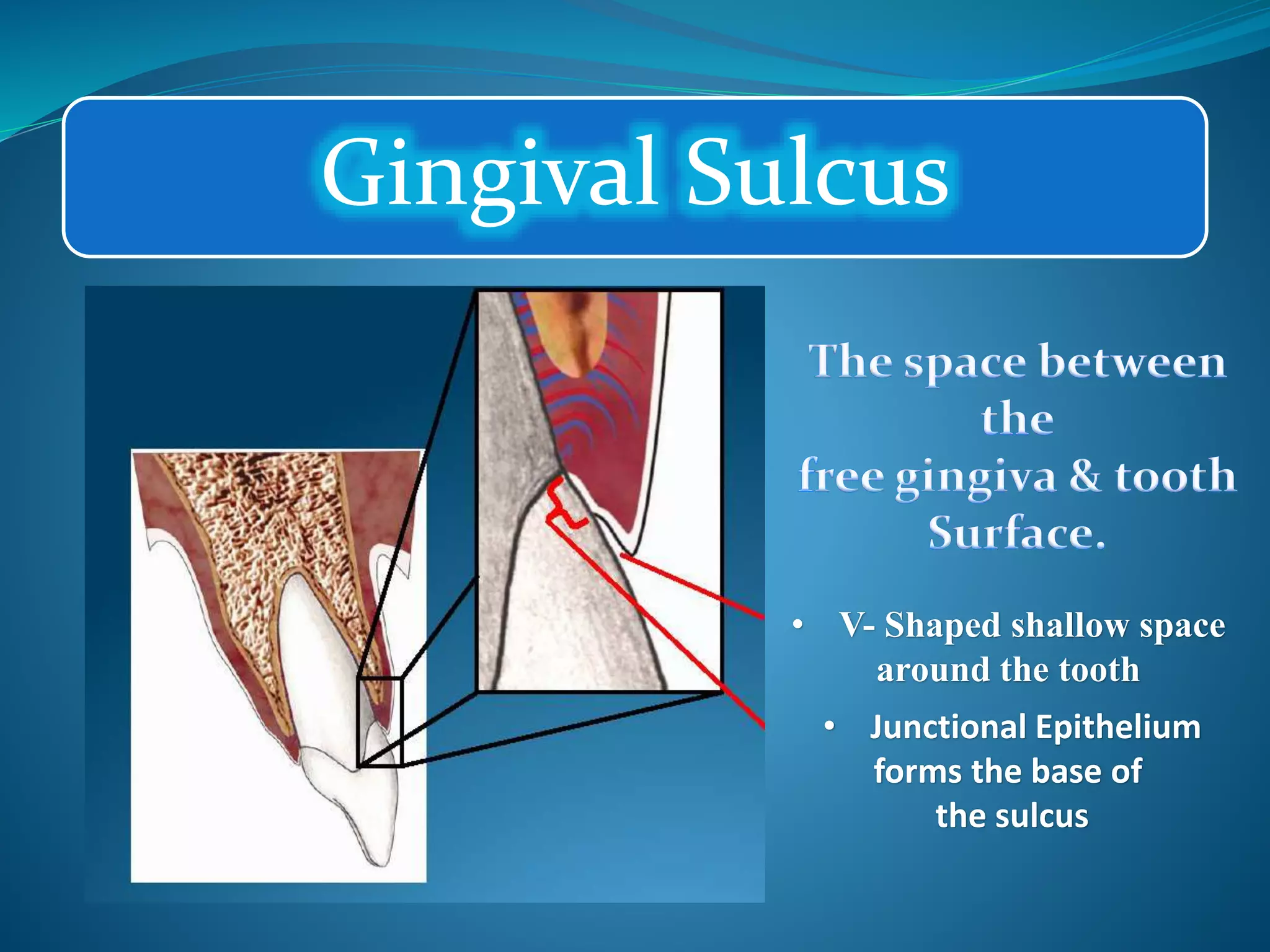 Gingival Sulcus

The space between the free gingiva & tooth Surface.

• V- Shaped shallow space around the tooth
• Junctional Epithelium forms the base of the sulcus